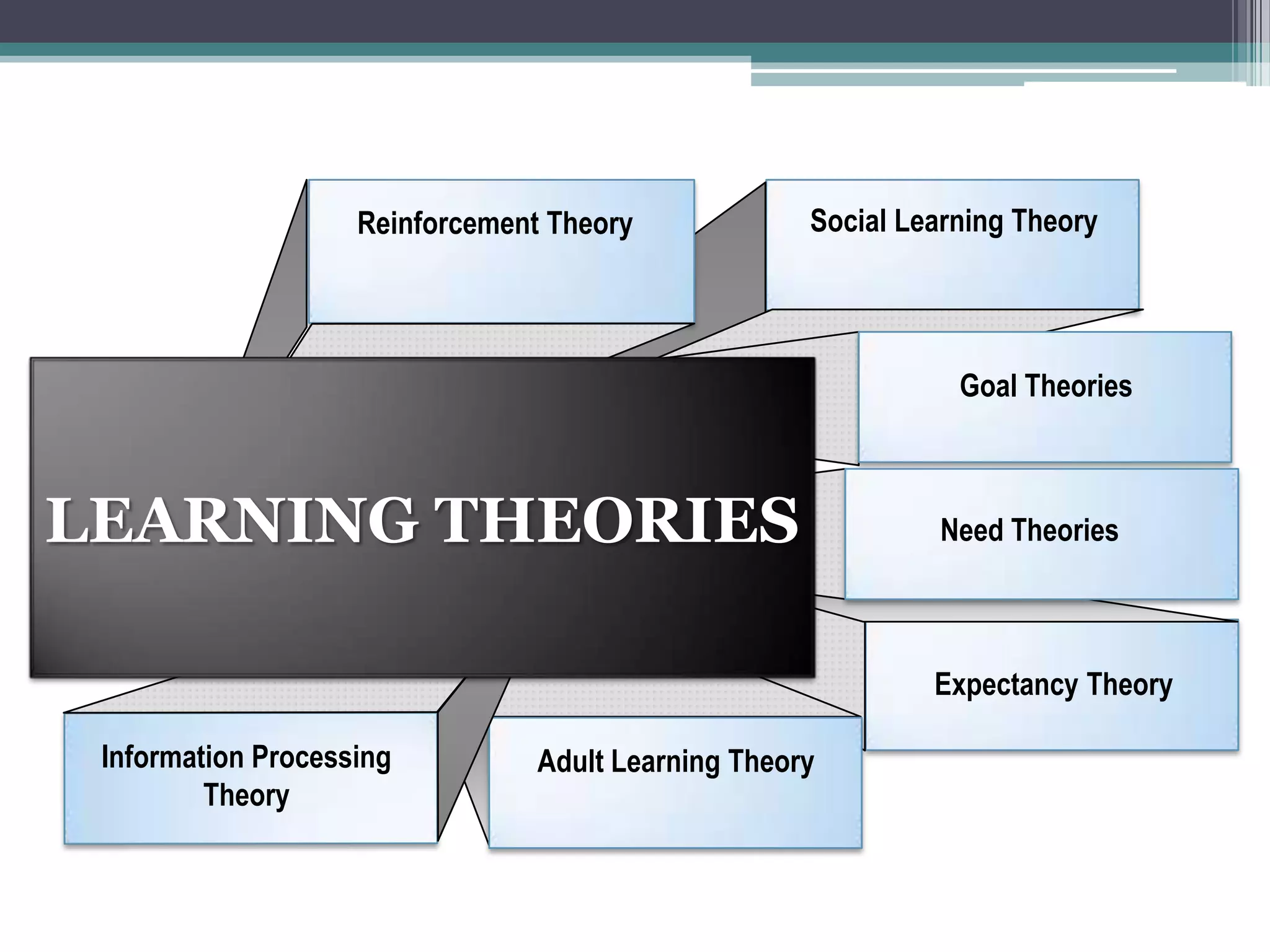 Reinforcement Theory

Social Learning Theory

Goal Theories

LEARNING THEORIES

Need Theories

Expectancy Theory

Information Processing Theory

Adult Learning Theory